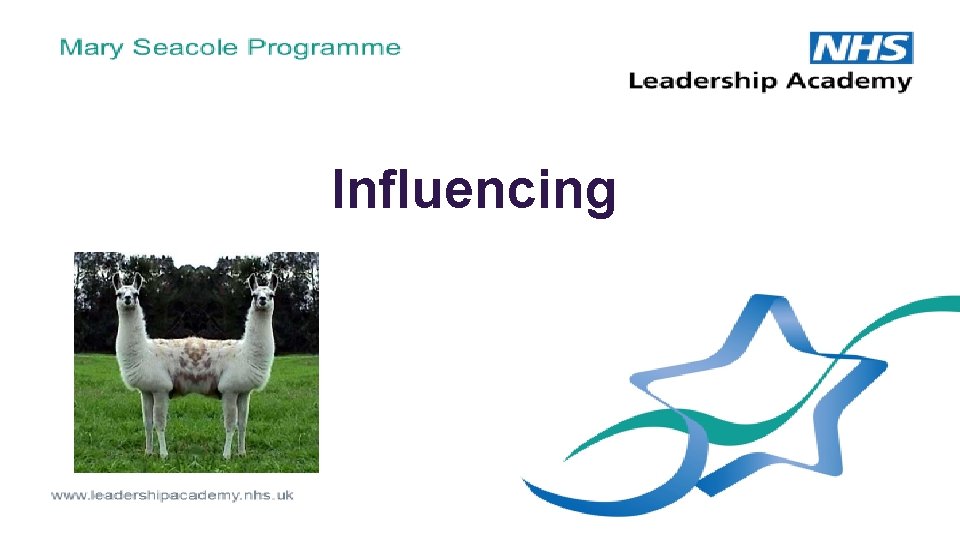 Mary Seacole Programme

NHS
Leadership Academy

Influencing

www.leadershipacademy.nhs.uk